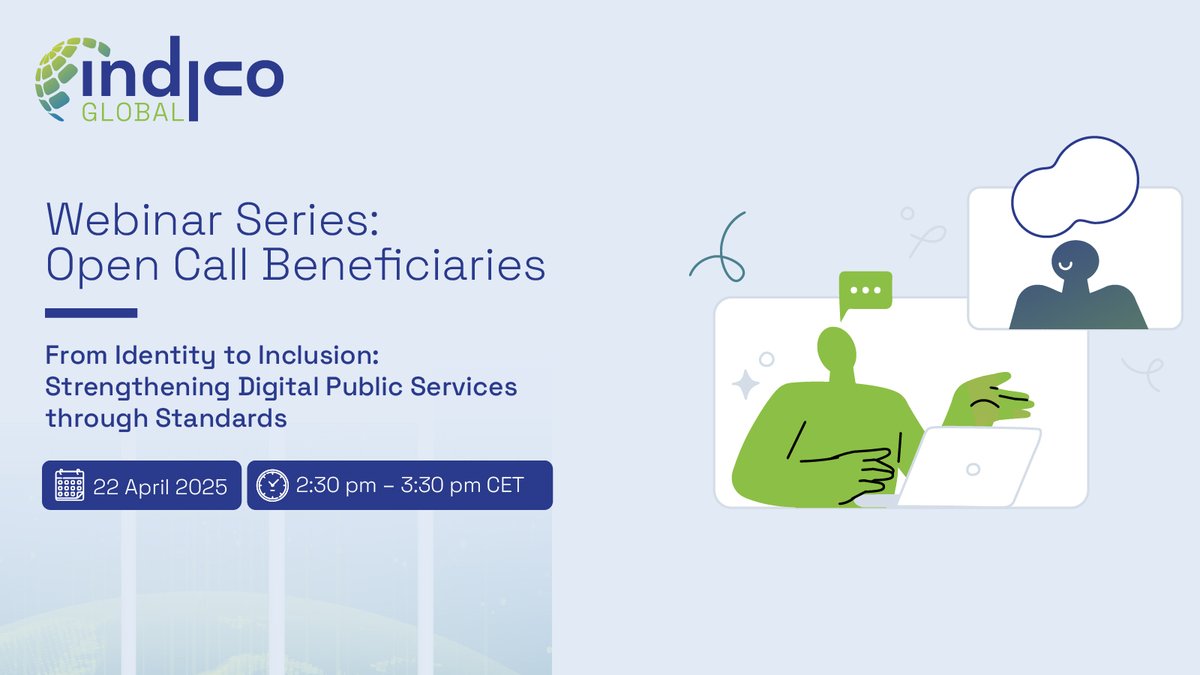 indico
GLOBAL

Webinar Series:
Open Call Beneficiaries

From Identity to Inclusion: Strengthening Digital Public Services through Standards

22 April 2025

2:30 pm – 3:30 pm CET